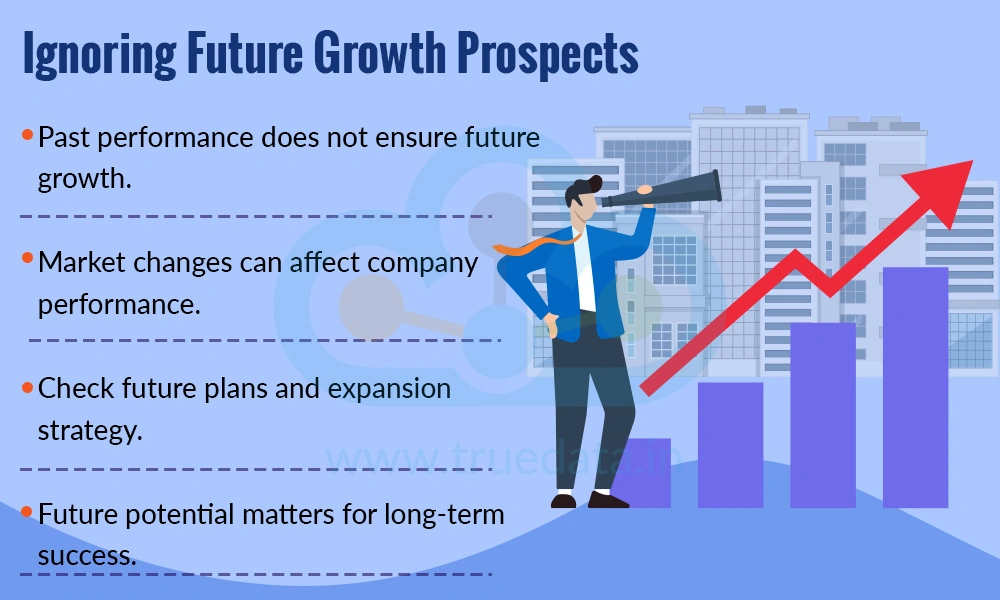 Ignoring Future Growth Prospects

• Past performance does not ensure future growth.

• Market changes can affect company performance.

• Check future plans and expansion strategy.

• Future potential matters for long-term success.

www.truedata.in